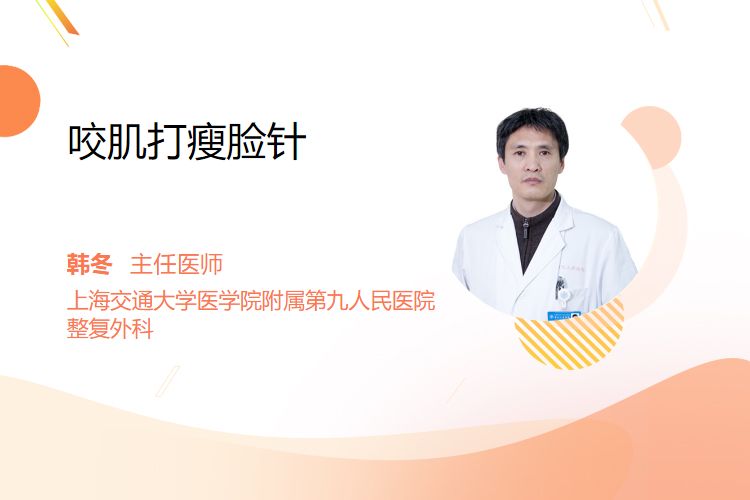 咬肌打瘦脸针

韩冬 主任医师
上海交通大学医学院附属第九人民医院
整复外科